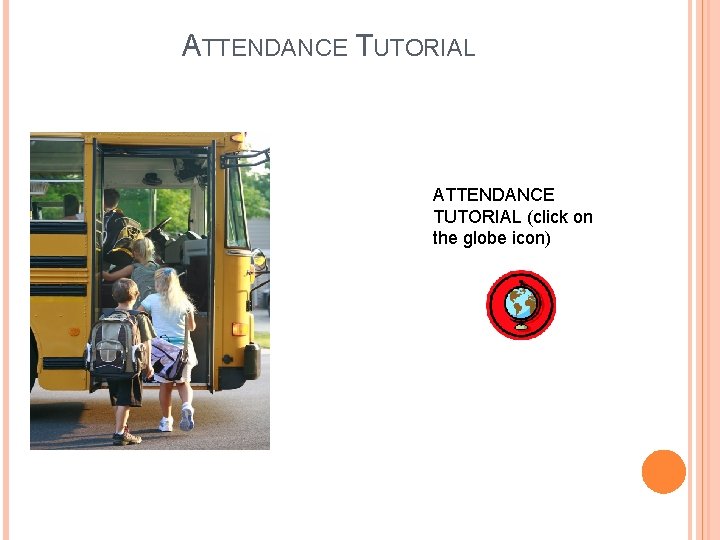 ATTENDANCE TUTORIAL

ATTENDANCE TUTORIAL (click on the globe icon)